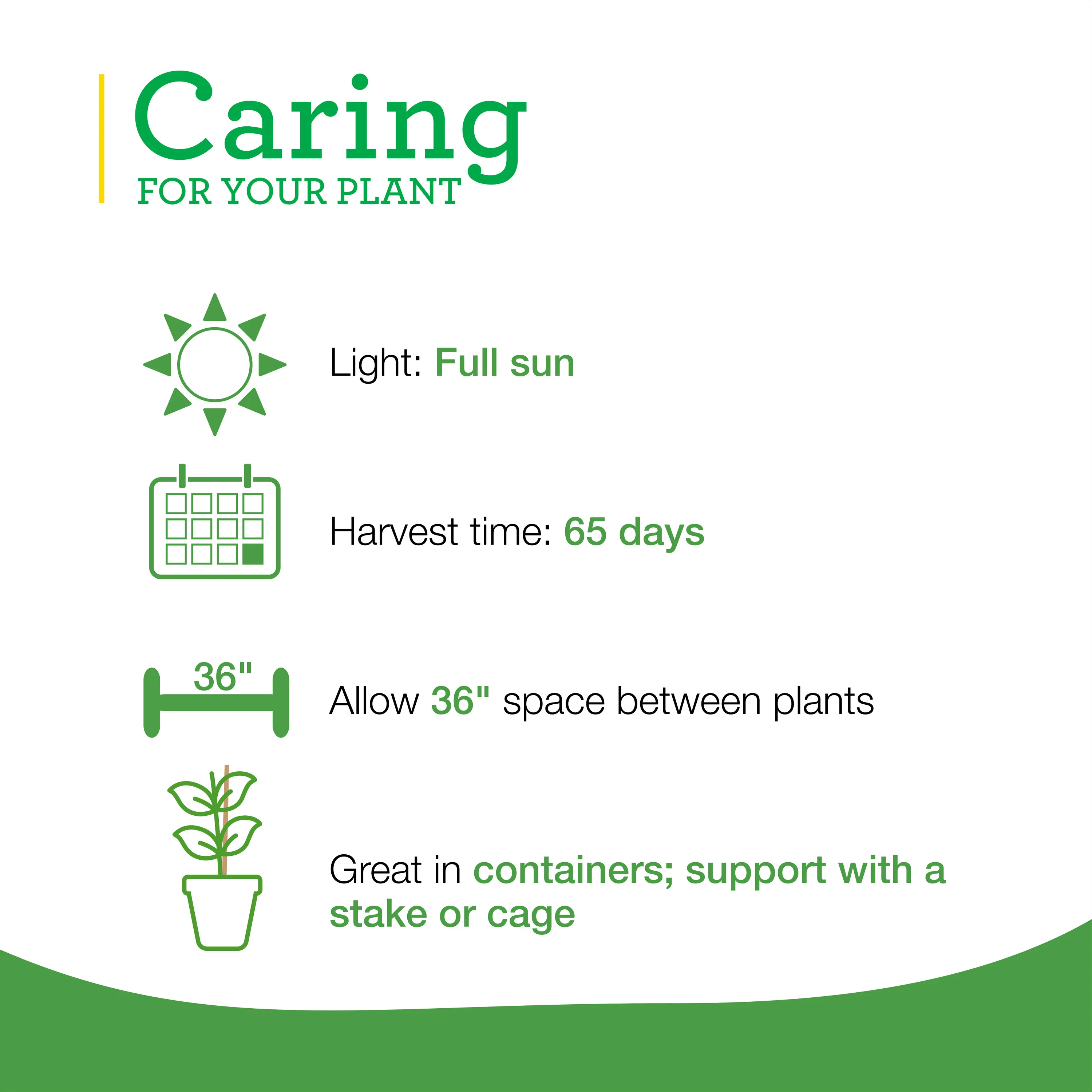 Caring
FOR YOUR PLANT

Light: Full sun

Harvest time: 65 days

36"

Allow 36" space between plants

Great in containers; support with a stake or cage